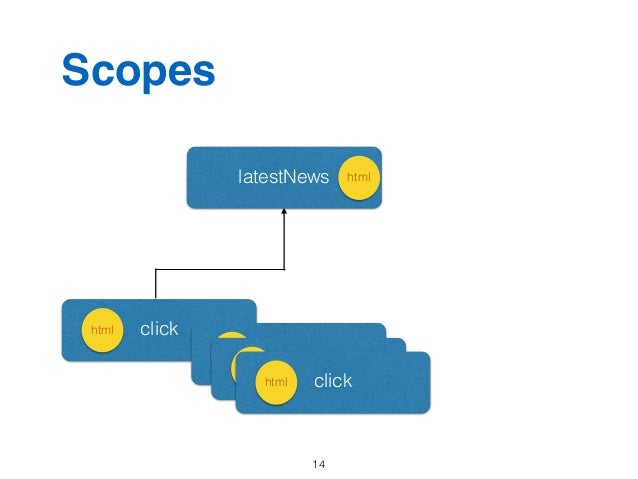 Scopes

latestNews html

html click

html click

14